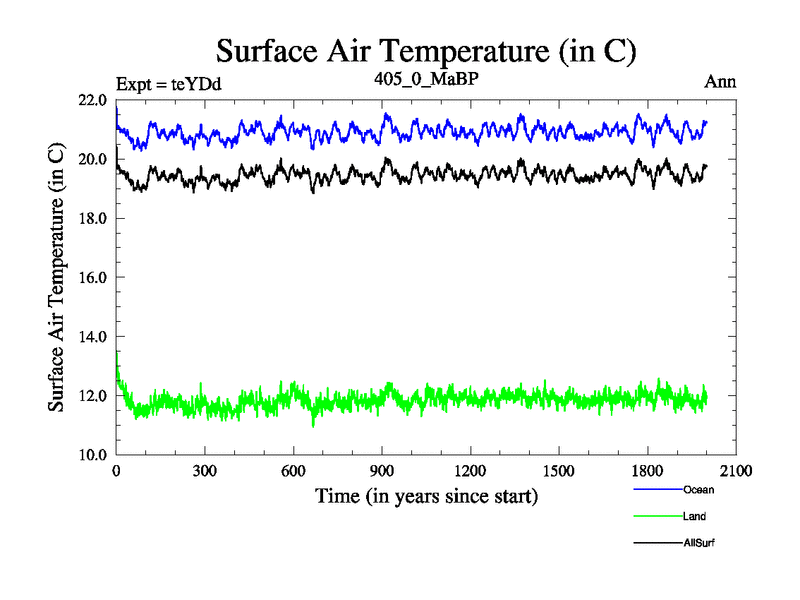 Surface Air Temperature (in C)

Expt = teYDd

405_0_MaBP

Ann

Surface Air Temperature (in C)

22.0
20.0
18.0
16.0
14.0
12.0
10.0

0
300
600
900
1200
1500
1800
2100

Time (in years since start)

Ocean
Land
AllSurf